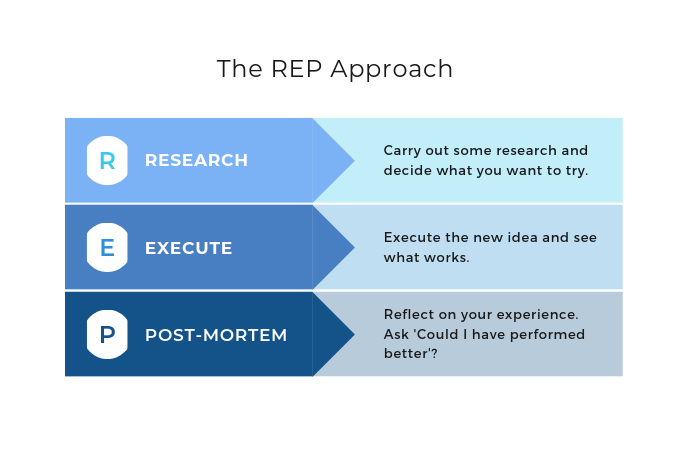 The REP Approach

R RESEARCH

Carry out some research and decide what you want to try.

E EXECUTE

Execute the new idea and see what works.

P POST-MORTEM

Reflect on your experience. Ask 'Could I have performed better'?